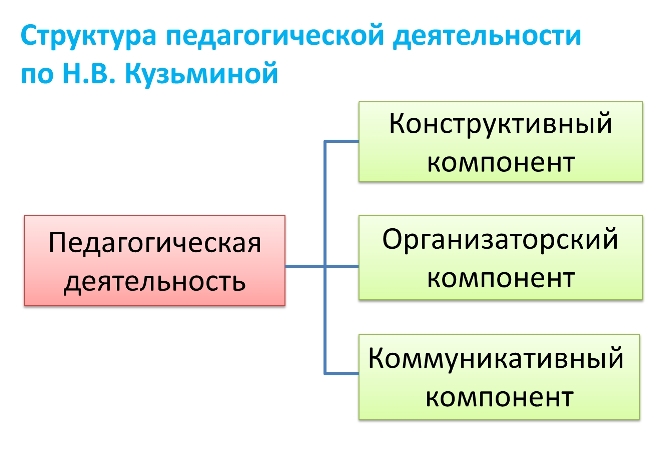 Структура педагогической деятельности по Н.В. Кузьминой

Педагогическая деятельность

Конструктивный компонент

Организаторский компонент

Коммуникативный компонент